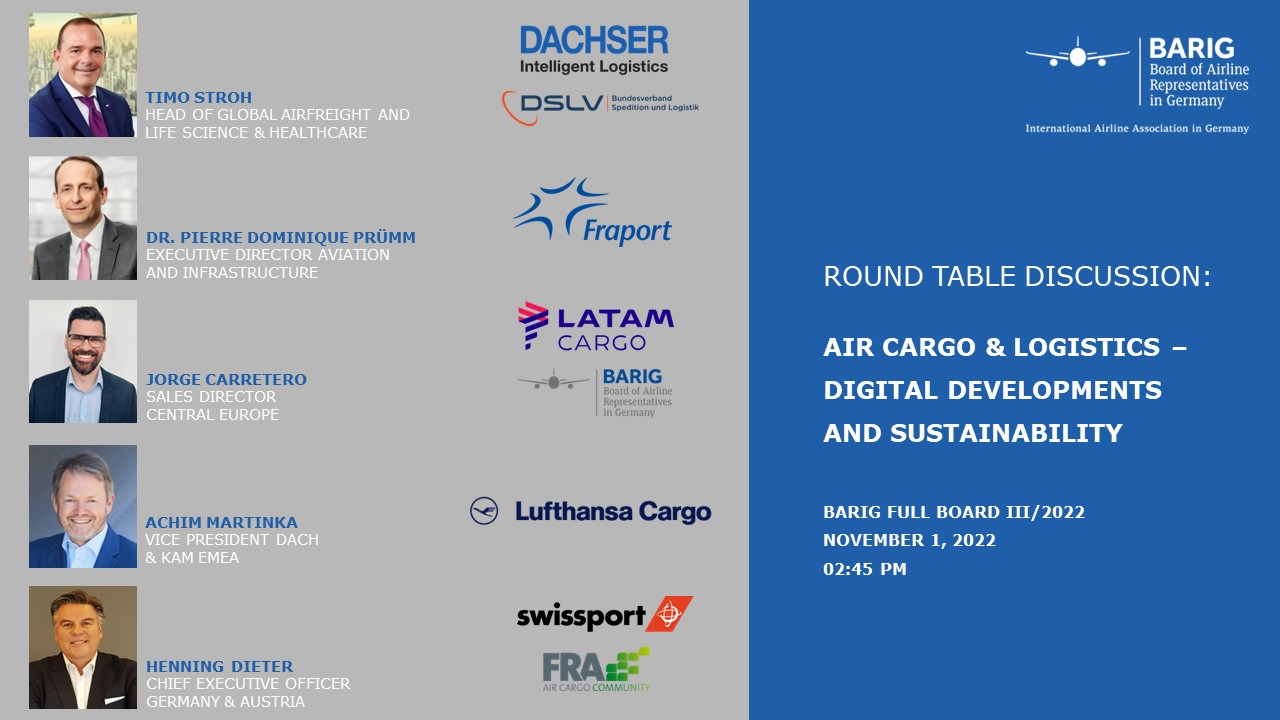 TIMO STROH
HEAD OF GLOBAL AIRFREIGHT AND LIFE SCIENCE & HEALTHCARE

DACHSER
Intelligent Logistics

DSLV Bundesverband Spedition und Logistik

DR. PIERRE DOMINIQUE PRÜMM
EXECUTIVE DIRECTOR AVIATION AND INFRASTRUCTURE

Fraport

JORGE CARRETERO
SALES DIRECTOR
CENTRAL EUROPE

LATAM CARGO

BARIG Board of Airline Representatives in Germany

ACHIM MARTINKA
VICE PRESIDENT DACH & KAM EMEA

Lufthansa Cargo

HENNING DIETER
CHIEF EXECUTIVE OFFICER
GERMANY & AUSTRIA

swissport

FRA AIR CARGO COMMUNITY

BARIG Board of Airline Representatives in Germany

International Airline Association in Germany

ROUND TABLE DISCUSSION:

AIR CARGO & LOGISTICS – DIGITAL DEVELOPMENTS AND SUSTAINABILITY

BARIG FULL BOARD III/2022
NOVEMBER 1, 2022
02:45 PM